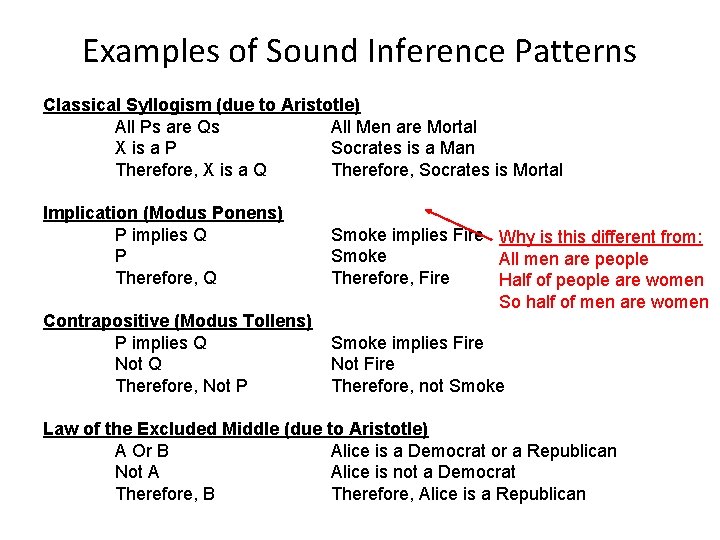 Examples of Sound Inference Patterns

Classical Syllogism (due to Aristotle)

All Ps are Qs
X is a P
Therefore, X is a Q

All Men are Mortal
Socrates is a Man
Therefore, Socrates is Mortal

Implication (Modus Ponens)

P implies Q
P
Therefore, Q

Smoke implies Fire
Smoke
Therefore, Fire

Why is this different from:
All men are people
Half of people are women
So half of men are women

Contrapositive (Modus Tollens)

P implies Q
Not Q
Therefore, Not P

Smoke implies Fire
Not Fire
Therefore, not Smoke

Law of the Excluded Middle (due to Aristotle)

A Or B
Not A
Therefore, B

Alice is a Democrat or a Republican
Alice is not a Democrat
Therefore, Alice is a Republican